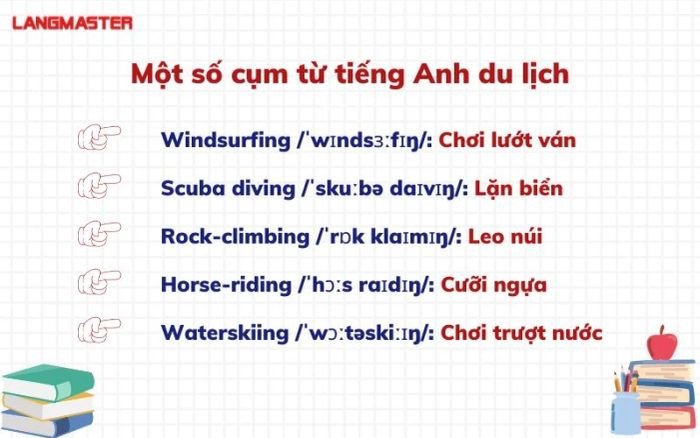 LANGMASTER

Một số cụm từ tiếng Anh du lịch

Windsurfing /ˈwɪndsɜːfɪŋ/: Chơi lướt ván

Scuba diving /ˈskuːbə daɪvɪŋ/: Lặn biển

Rock-climbing /ˈrɒk klaɪmɪŋ/: Leo núi

Horse-riding /ˈhɔːs raɪdɪŋ/: Cưỡi ngựa

Waterskiing /ˈwɔːtəskiːɪŋ/: Chơi trượt nước